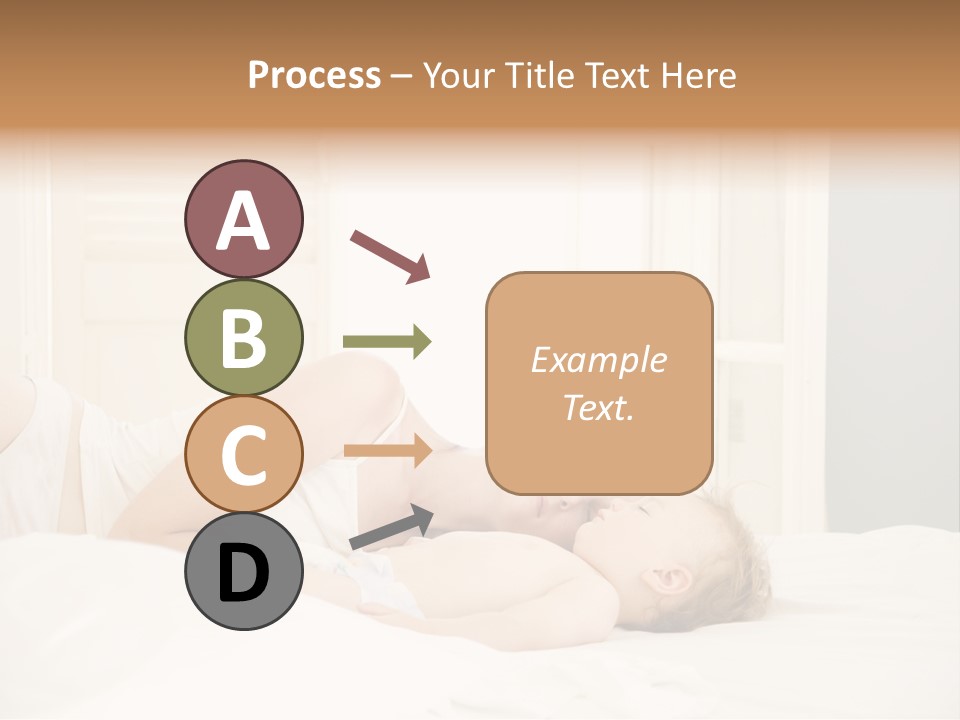 Process – Your Title Text Here

A

B

C

D

Example Text.